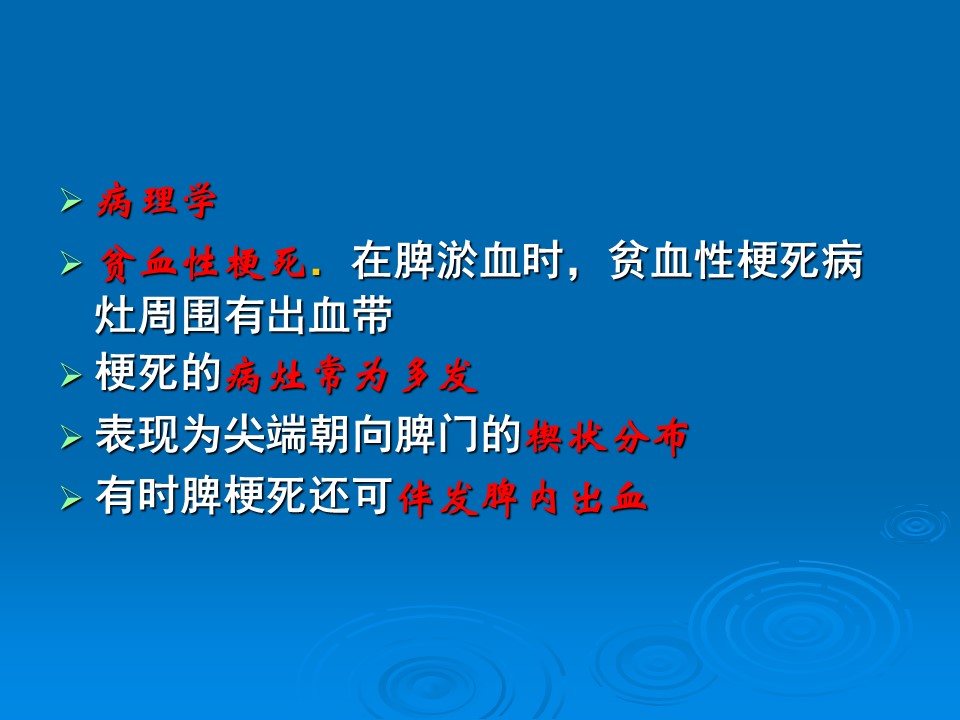 ➢ 病理学

➢ 贫血性梗死. 在脾淤血时，贫血性梗死病灶周围有出血带

➢ 梗死的病灶常为多发

➢ 表现为尖端朝向脾门的楔状分布

➢ 有时脾梗死还可伴发脾内出血